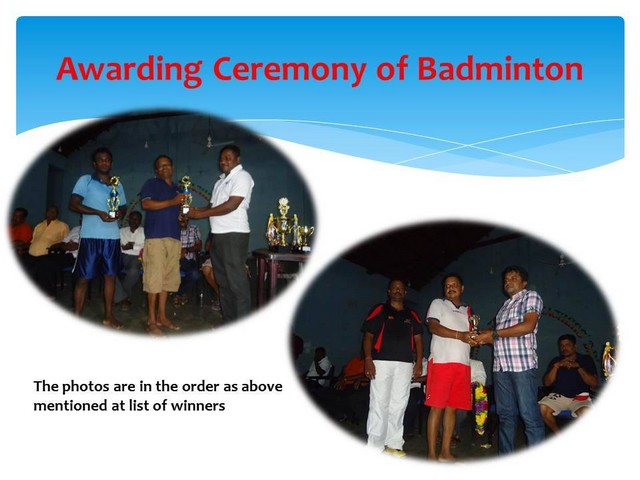 Awarding Ceremony of Badminton

The photos are in the order as above mentioned at list of winners